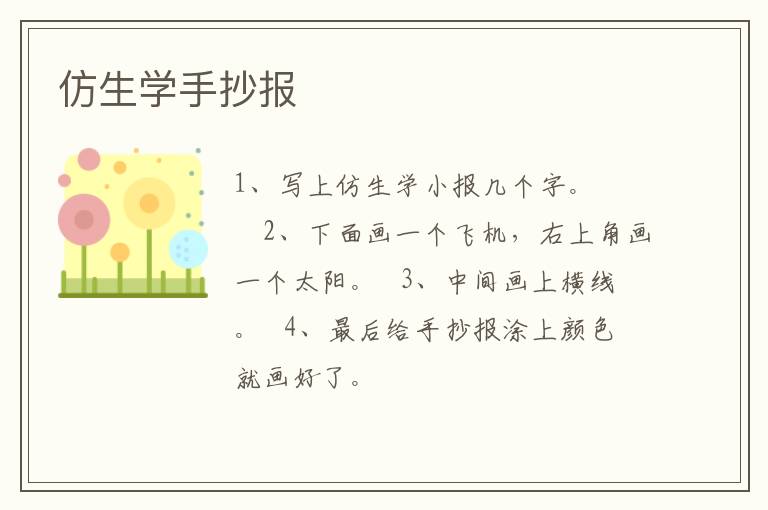 仿生学手抄报

1、写上仿生学小报几个字。 2、下面画一个飞机，右上角画一个太阳。 3、中间画上横线。 4、最后给手抄报涂上颜色就画好了。